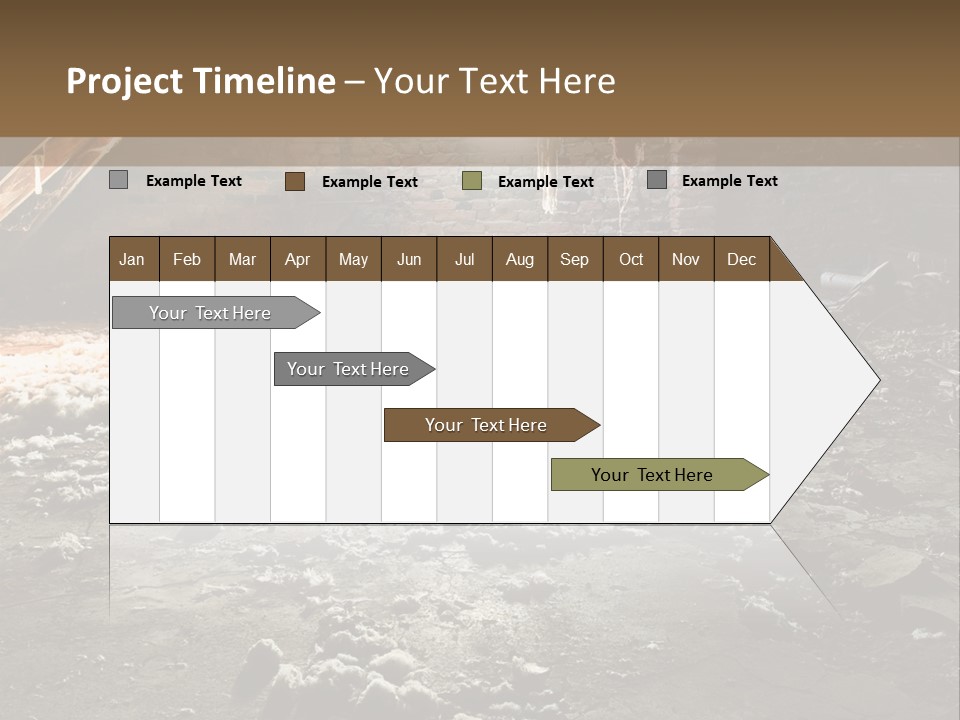 Project Timeline – Your Text Here

Example Text
Example Text
Example Text
Example Text

| Jan | Feb | Mar | Apr | May | Jun | Jul | Aug | Sep | Oct | Nov | Dec |
|---|---|---|---|---|---|---|---|---|---|---|---|

Your Text Here
Your Text Here
Your Text Here
Your Text Here